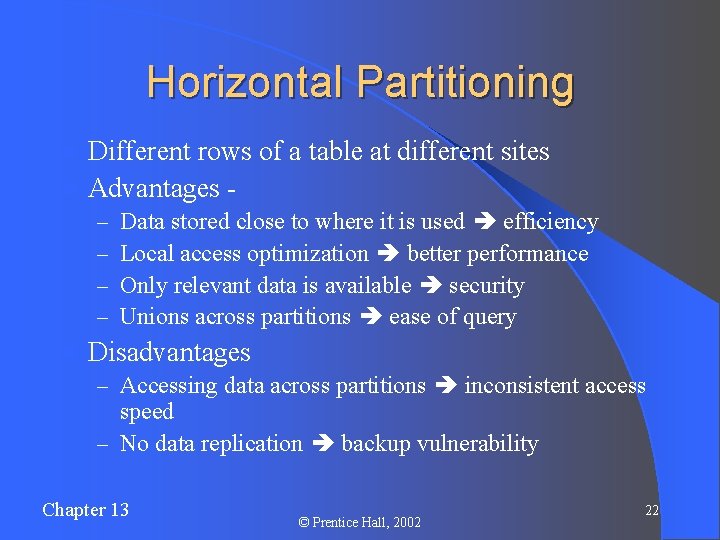 Horizontal Partitioning

Different rows of a table at different sites

Advantages -

– Data stored close to where it is used ➔ efficiency

– Local access optimization ➔ better performance

– Only relevant data is available ➔ security

– Unions across partitions ➔ ease of query

Disadvantages

– Accessing data across partitions ➔ inconsistent access speed

– No data replication ➔ backup vulnerability

Chapter 13

© Prentice Hall, 2002

22